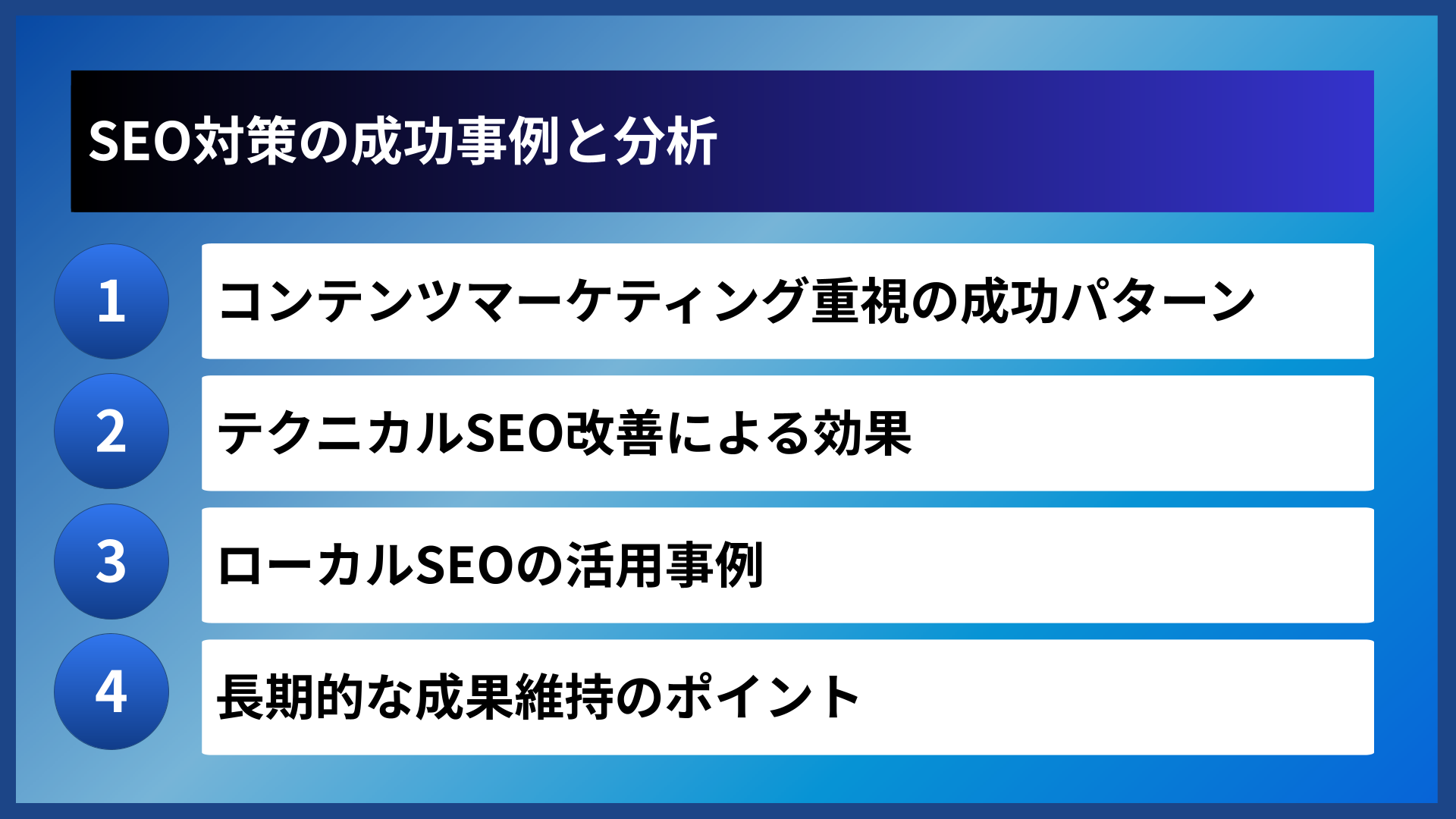 SEO対策の成功事例と分析

1
コンテンツマーケティング重視の成功パターン

2
テクニカルSEO改善による効果

3
ローカルSEOの活用事例

4
長期的な成果維持のポイント